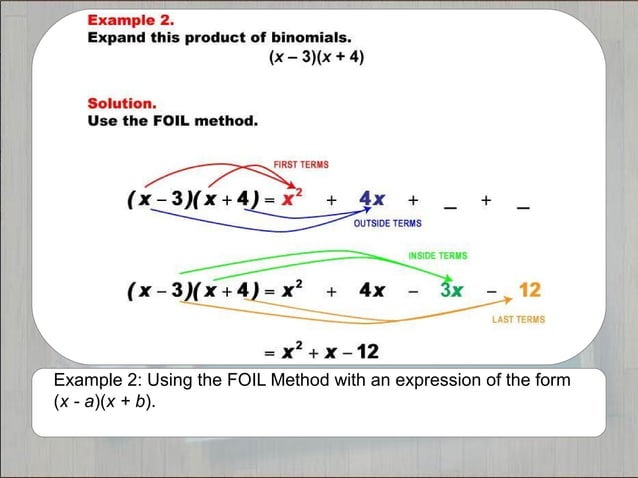 Example 2.
Expand this product of binomials.

$(x - 3)(x + 4)$

Solution.
Use the FOIL method.

FIRST TERMS

$(x - 3)(x + 4) = x^2 + 4x + \_ + \_$

OUTSIDE TERMS

INSIDE TERMS

$(x - 3)(x + 4) = x^2 + 4x - 3x - 12$

LAST TERMS

$= x^2 + x - 12$

Example 2: Using the FOIL Method with an expression of the form $(x - a)(x + b)$.